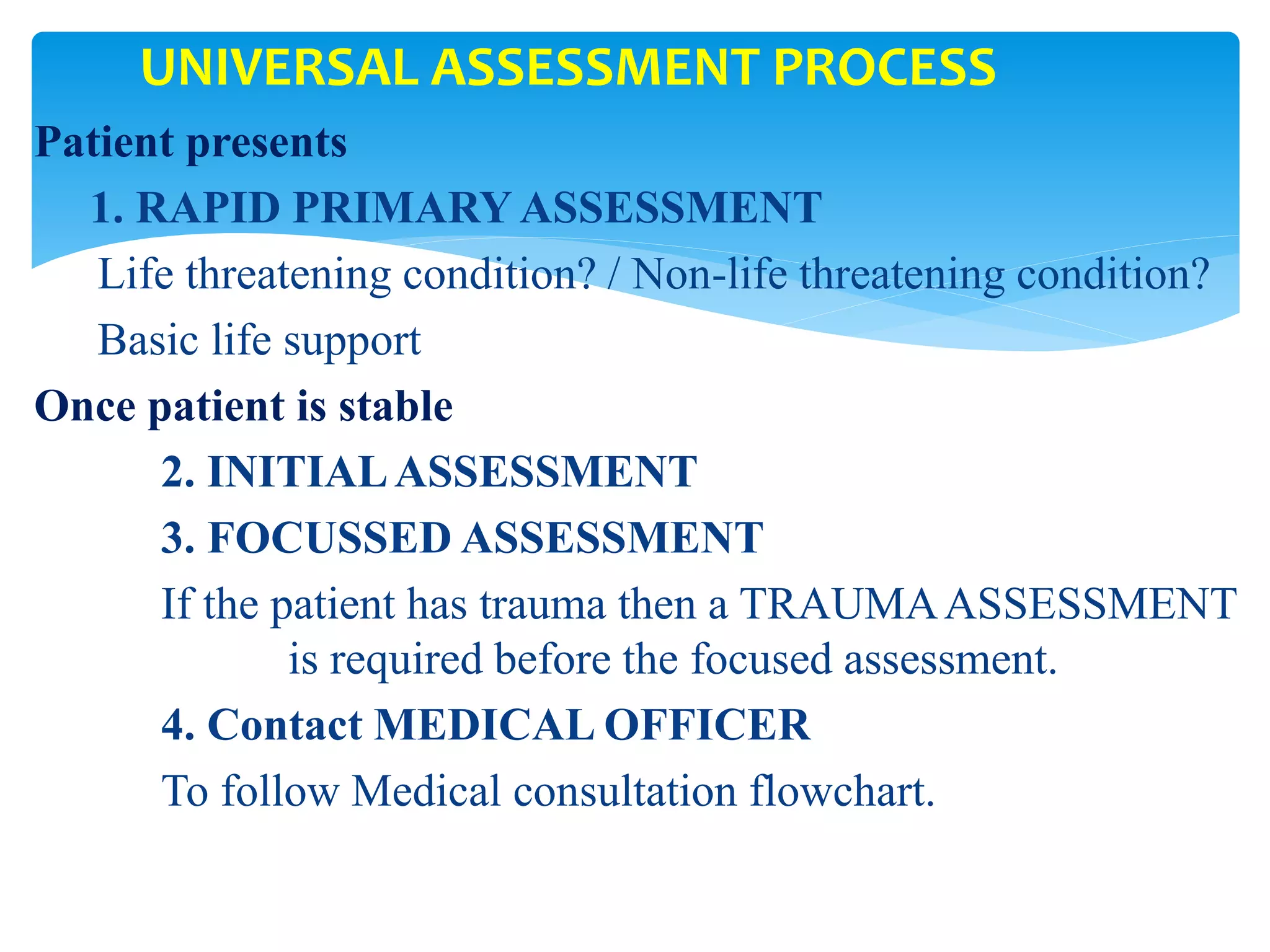 UNIVERSAL ASSESSMENT PROCESS

Patient presents

1. RAPID PRIMARY ASSESSMENT

Life threatening condition? / Non-life threatening condition?

Basic life support

Once patient is stable

2. INITIAL ASSESSMENT

3. FOCUSSED ASSESSMENT

If the patient has trauma then a TRAUMA ASSESSMENT is required before the focused assessment.

4. Contact MEDICAL OFFICER

To follow Medical consultation flowchart.